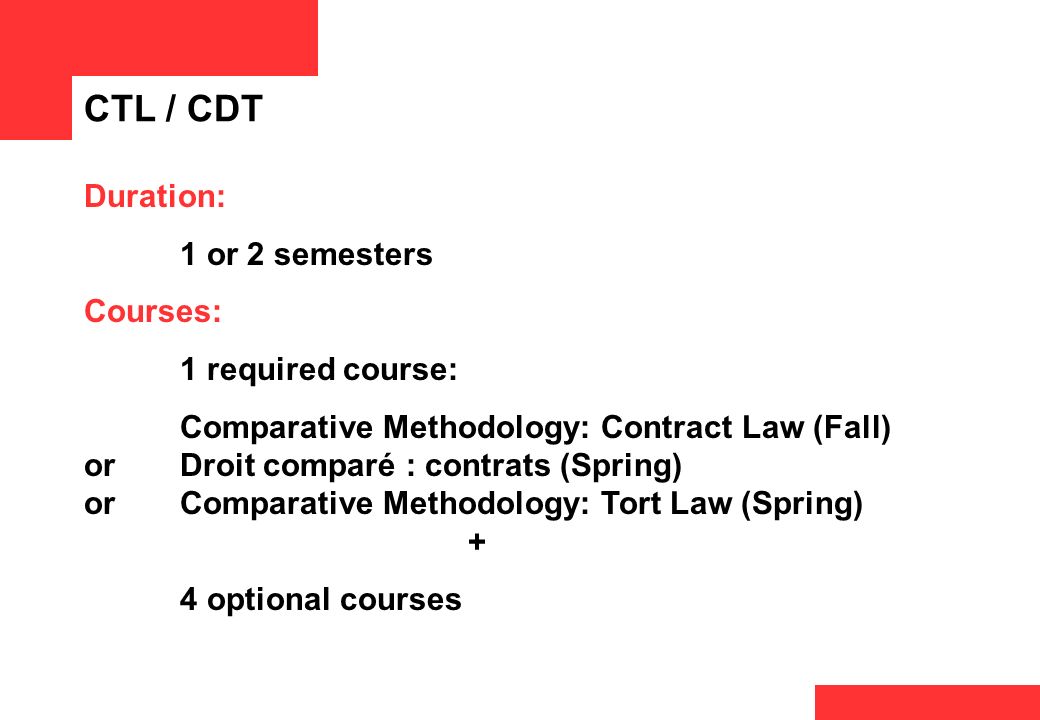 CTL / CDT

Duration:

1 or 2 semesters

Courses:

1 required course:

Comparative Methodology: Contract Law (Fall)
or Droit comparé : contrats (Spring)
or Comparative Methodology: Tort Law (Spring)

+

4 optional courses